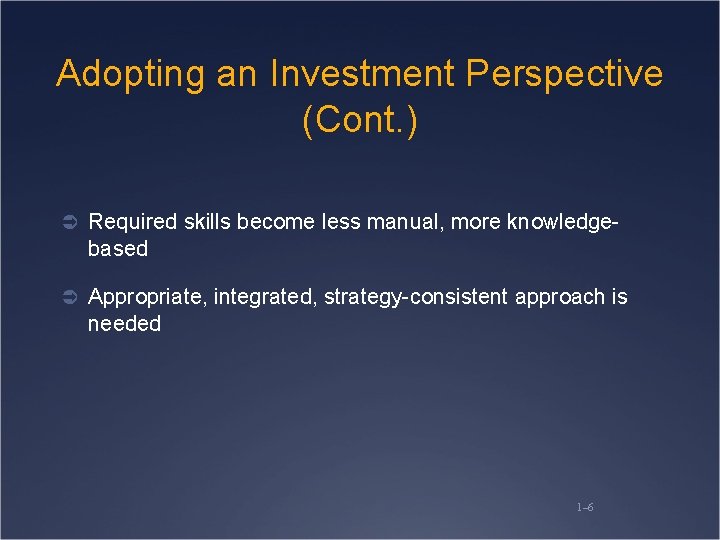 Adopting an Investment Perspective (Cont.)

➲ Required skills become less manual, more knowledge-based

➲ Appropriate, integrated, strategy-consistent approach is needed

1–6